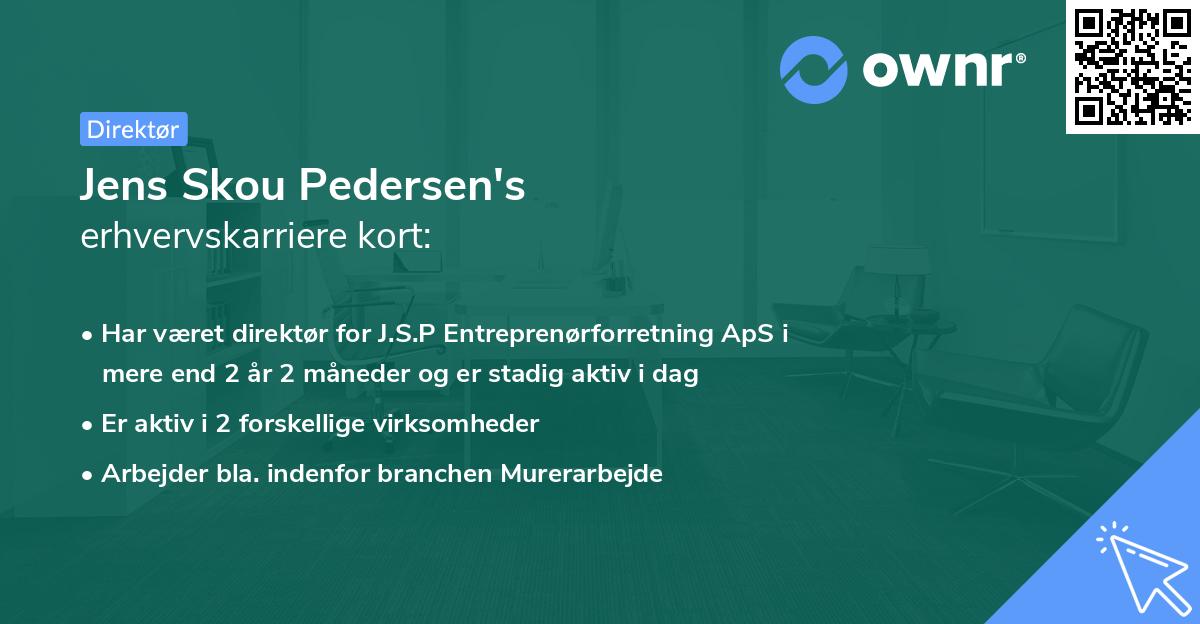 ownr®

Direktør

Jens Skou Pedersen's
erhvervskarriere kort:

• Har været direktør for J.S.P Entreprenørforretning ApS i mere end 2 år 2 måneder og er stadig aktiv i dag
• Er aktiv i 2 forskellige virksomheder
• Arbejder bla. indenfor branchen Murerarbejde